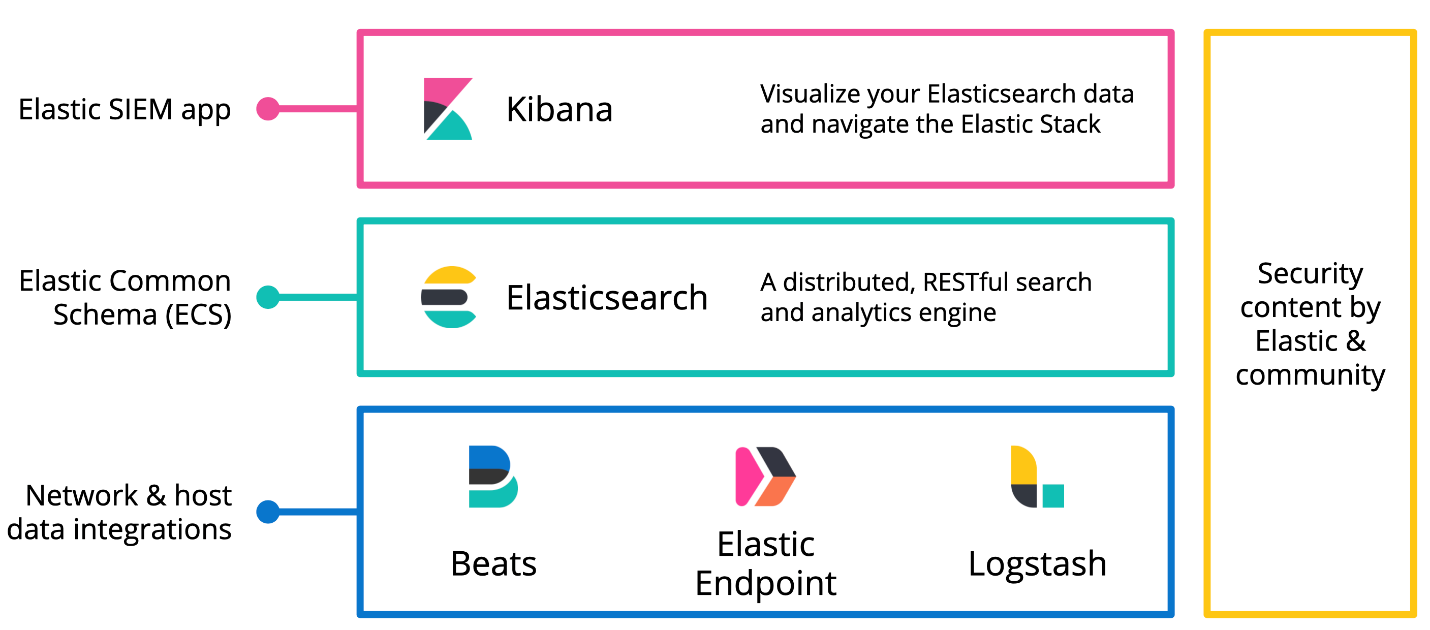 Elastic SIEM app

Kibana

Visualize your Elasticsearch data and navigate the Elastic Stack

Elastic Common Schema (ECS)

Elasticsearch

A distributed, RESTful search and analytics engine

Network & host data integrations

Beats

Elastic Endpoint

Logstash

Security content by Elastic & community